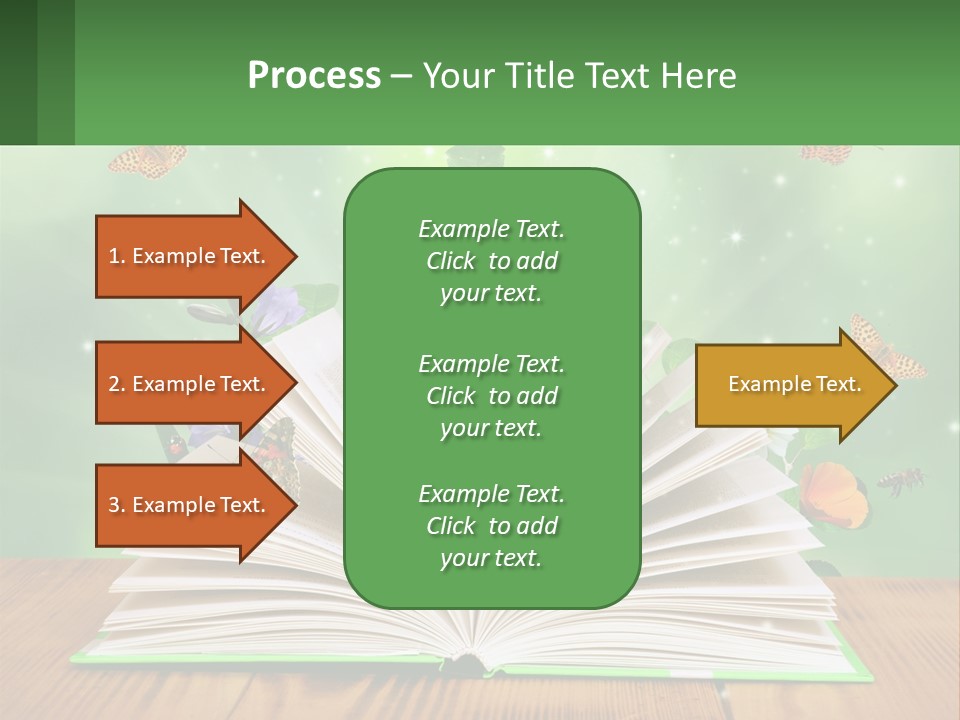 Process – Your Title Text Here

1. Example Text.

2. Example Text.

3. Example Text.

Example Text. Click to add your text.

Example Text. Click to add your text.

Example Text. Click to add your text.

Example Text.